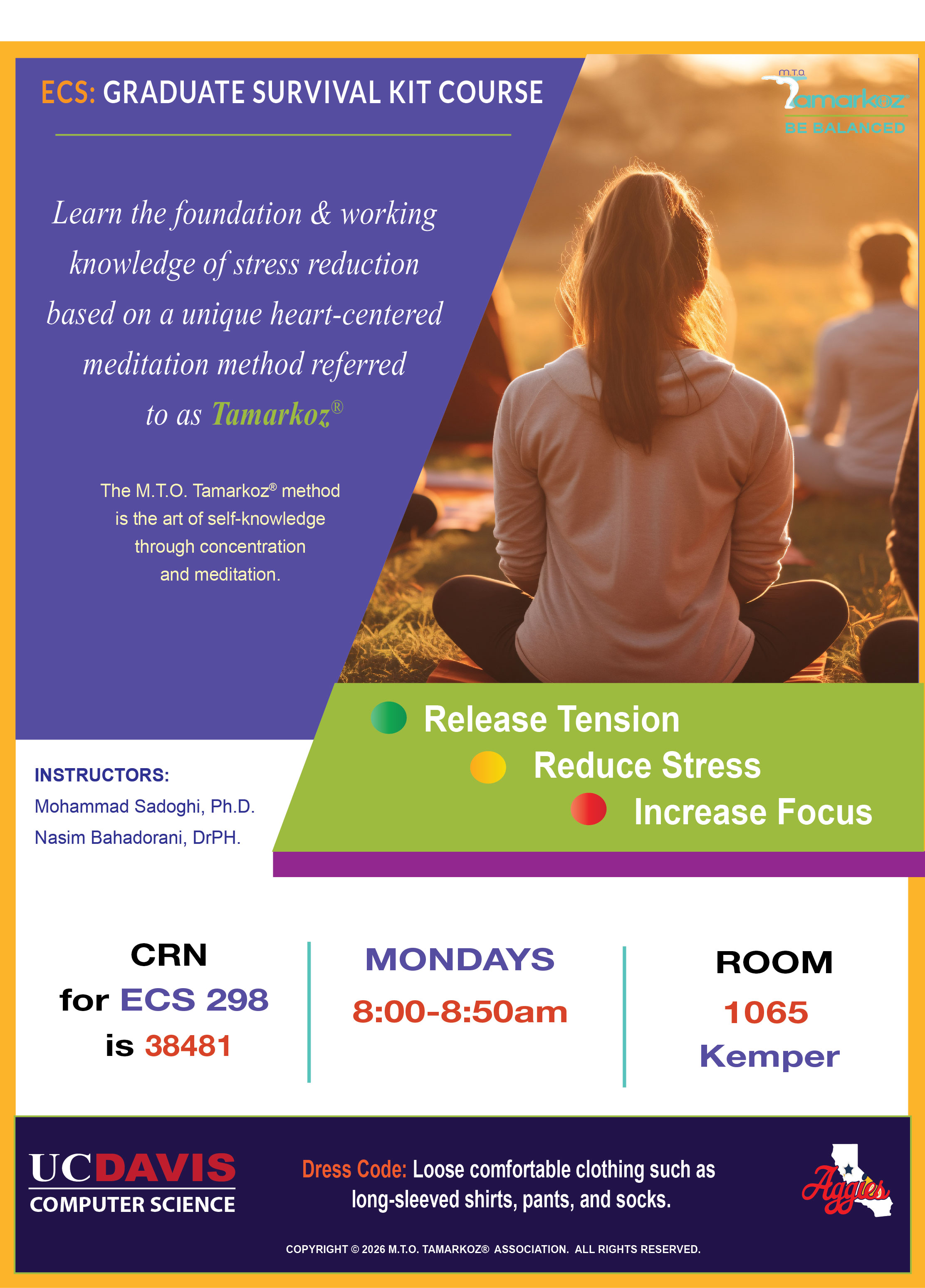 ECS: GRADUATE SURVIVAL KIT COURSE

M.T.O.
Tamarkoz
BE BALANCED

Learn the foundation & working knowledge of stress reduction based on a unique heart-centered meditation method referred to as Tamarkoz®

The M.T.O. Tamarkoz® method is the art of self-knowledge through concentration and meditation.

Release Tension
Reduce Stress
Increase Focus

INSTRUCTORS:
Mohammad Sadoghi, Ph.D.
Nasim Bahadorani, DrPH.

CRN for ECS 298 is 38481

MONDAYS
8:00-8:50am

ROOM
1065
Kemper

UCDAVIS
COMPUTER SCIENCE

Dress Code: Loose comfortable clothing such as long-sleeved shirts, pants, and socks.

Aggies

COPYRIGHT © 2026 M.T.O. TAMARKOZ® ASSOCIATION. ALL RIGHTS RESERVED.